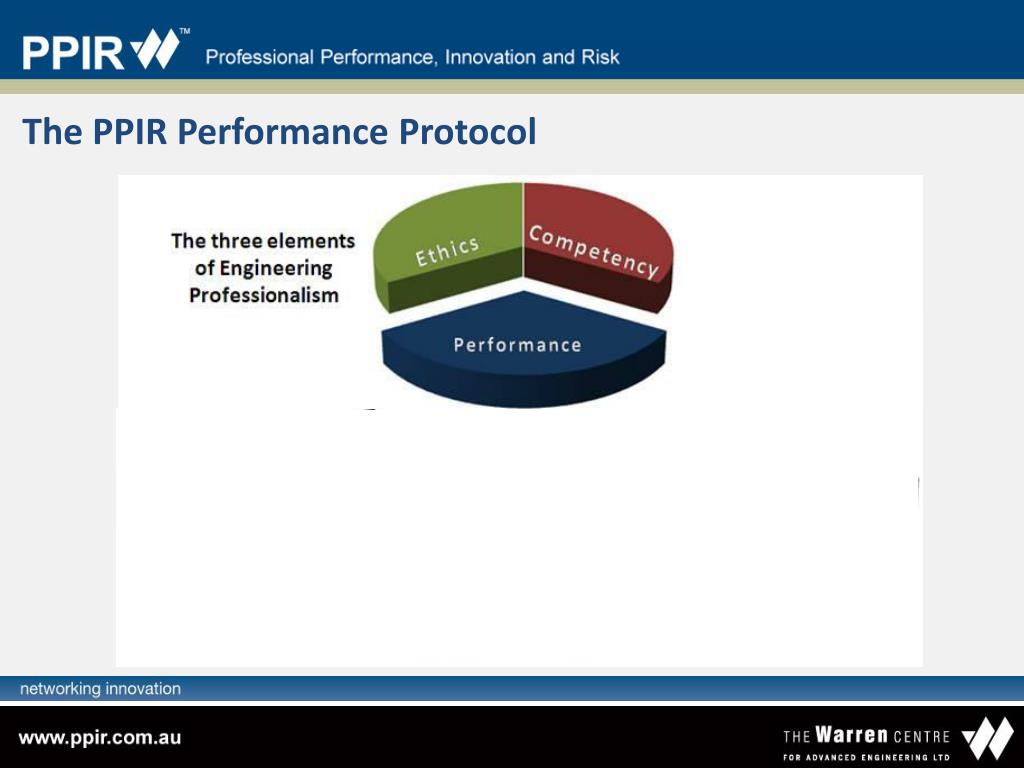 PPIR™ Professional Performance, Innovation and Risk

The PPIR Performance Protocol

The three elements of Engineering Professionalism

Ethics

Competency

Performance

networking innovation

www.ppir.com.au

THE Warren CENTRE
FOR ADVANCED ENGINEERING LTD